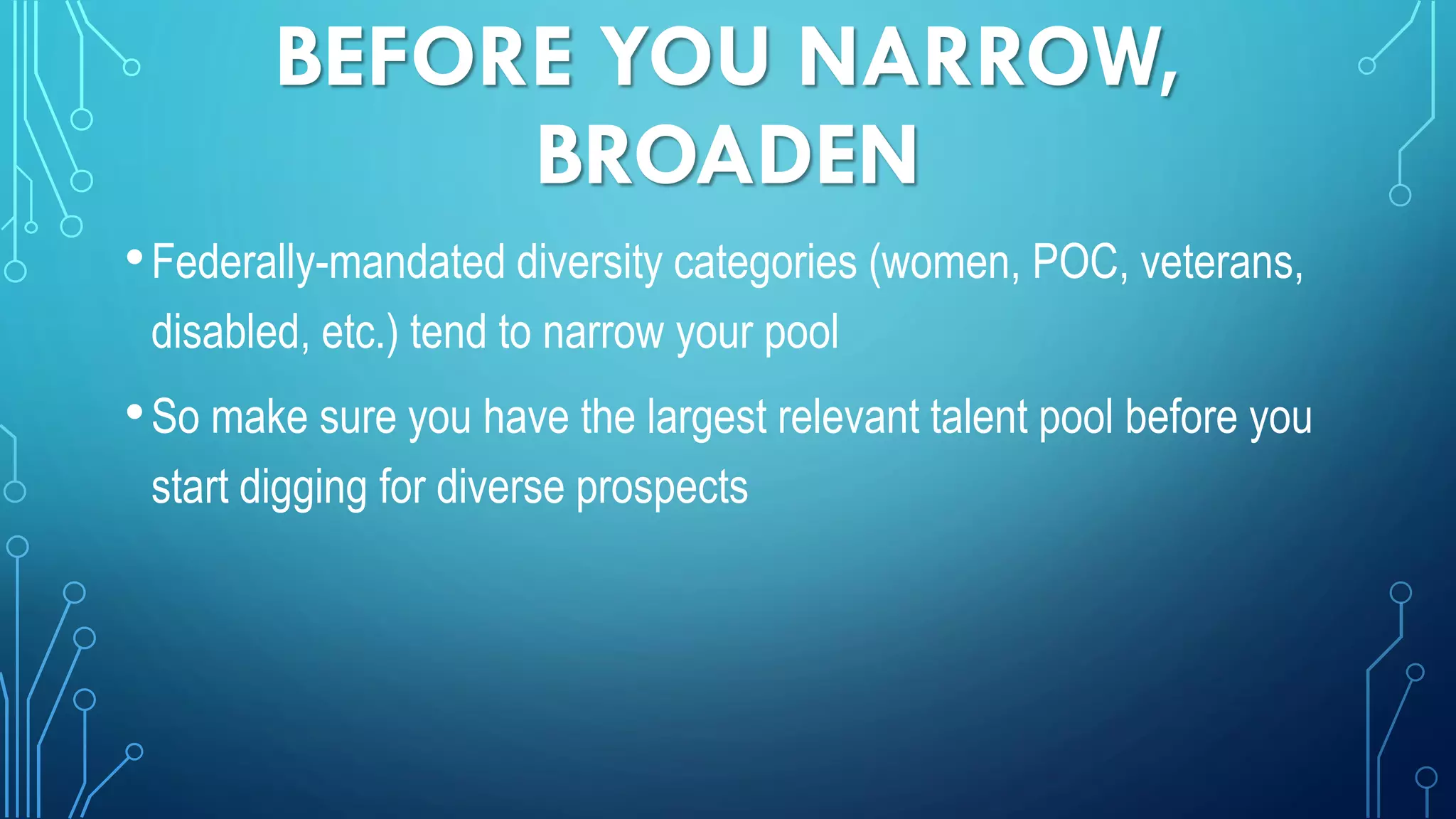 BEFORE YOU NARROW, BROADEN

• Federally-mandated diversity categories (women, POC, veterans, disabled, etc.) tend to narrow your pool

• So make sure you have the largest relevant talent pool before you start digging for diverse prospects